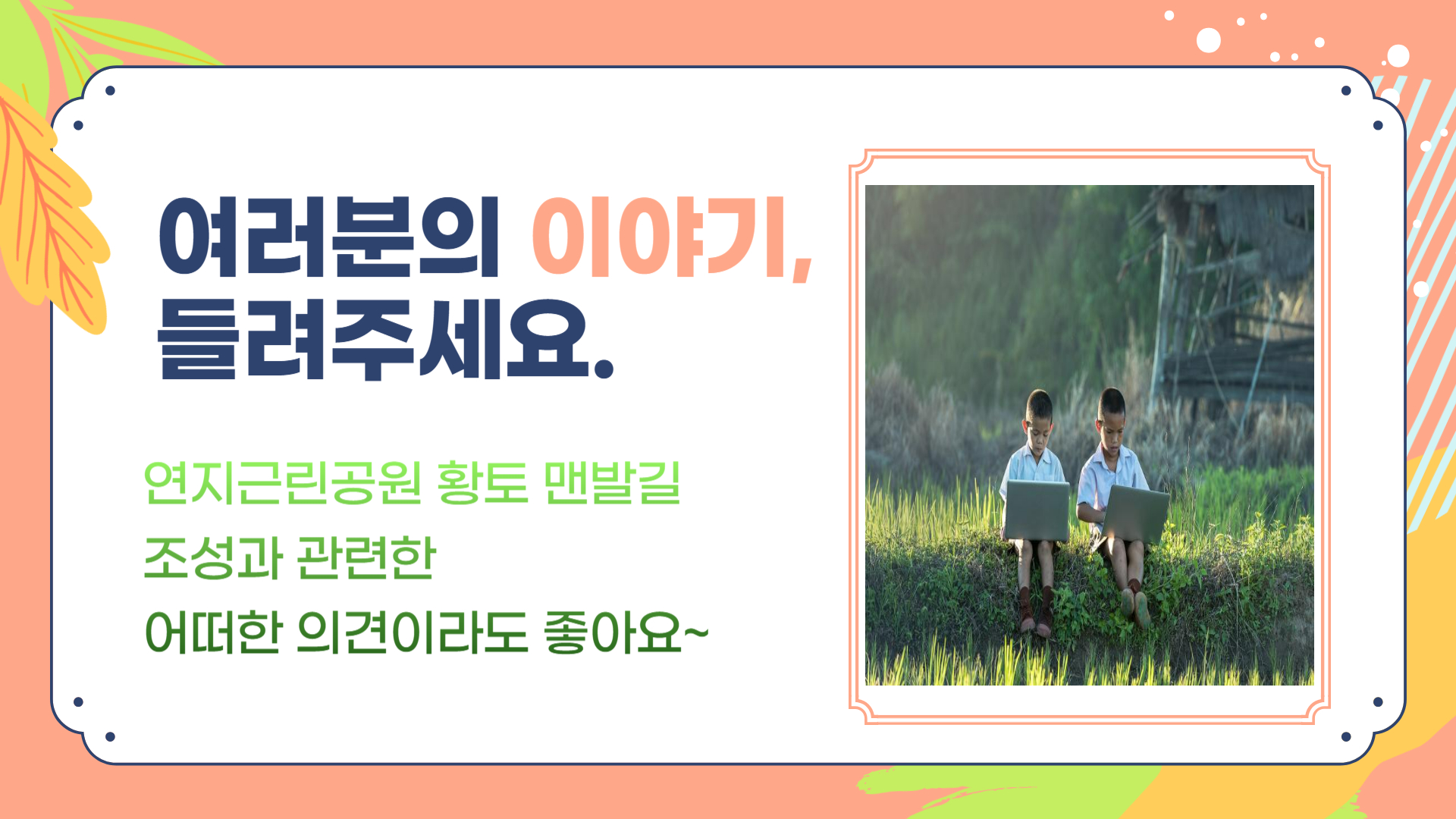 여러분의 이야기,
들려주세요.

연지근린공원 황토 맨발길
조성과 관련한
어떠한 의견이라도 좋아요~